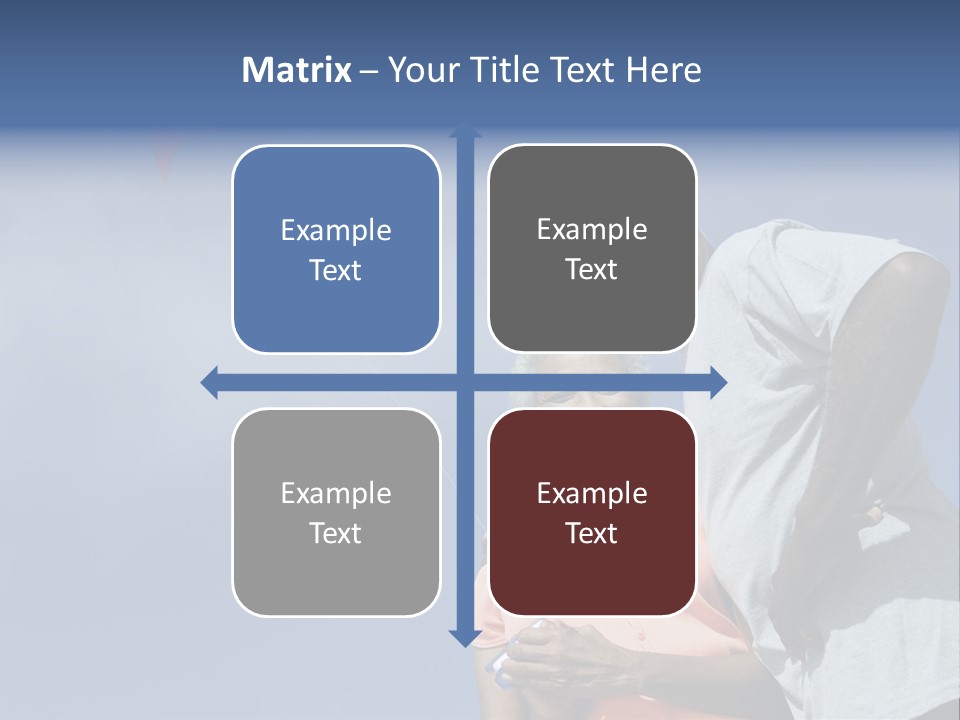 Matrix – Your Title Text Here

Example Text

Example Text

Example Text

Example Text